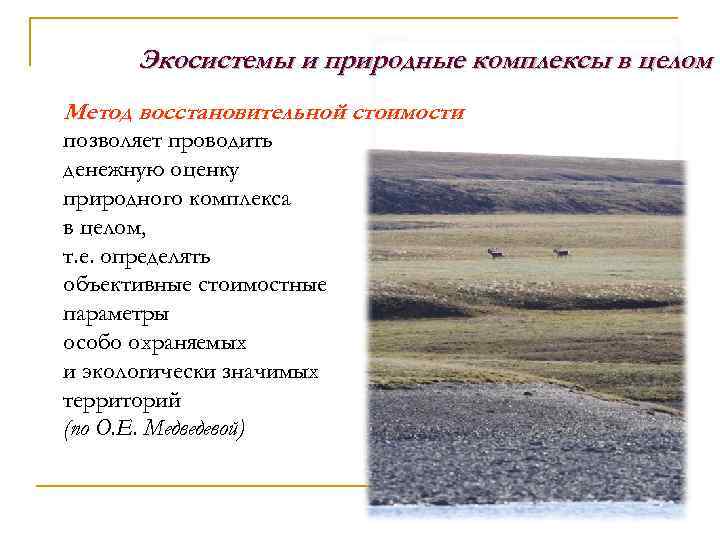 Экосистемы и природные комплексы в целом

Метод восстановительной стоимости позволяет проводить денежную оценку природного комплекса в целом, т.е. определять объективные стоимостные параметры особо охраняемых и экологически значимых территорий (по О.Е. Медведевой)